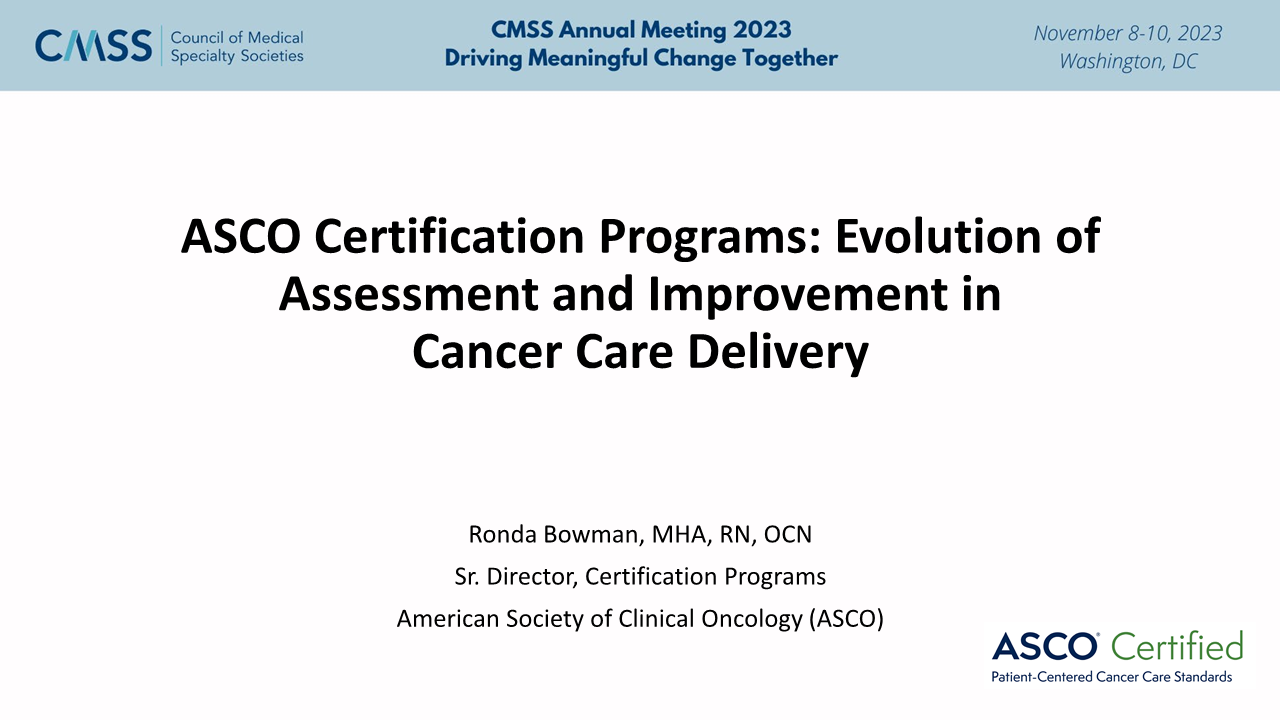 CMSS Council of Medical Specialty Societies

CMSS Annual Meeting 2023
Driving Meaningful Change Together

November 8-10, 2023
Washington, DC

ASCO Certification Programs: Evolution of Assessment and Improvement in Cancer Care Delivery

Ronda Bowman, MHA, RN, OCN
Sr. Director, Certification Programs
American Society of Clinical Oncology (ASCO)

ASCO Certified
Patient-Centered Cancer Care Standards